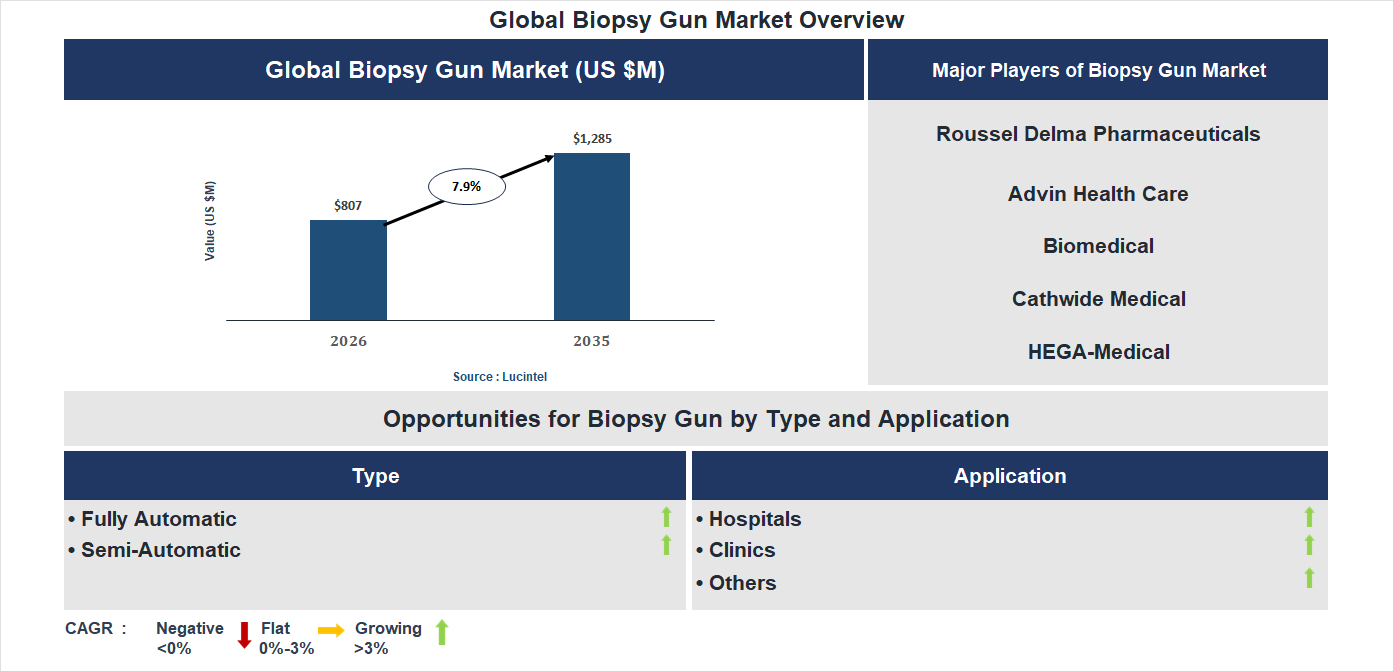 Global Biopsy Gun Market Overview

Global Biopsy Gun Market (US $M)

Value (US $M)

$807

7.9%

$1,285

2026

2035

Source : Lucintel

Major Players of Biopsy Gun Market

Roussel Delma Pharmaceuticals

Advin Health Care

Biomedical

Cathwide Medical

HEGA-Medical

Opportunities for Biopsy Gun by Type and Application

Type

• Fully Automatic
• Semi-Automatic

Application

• Hospitals
• Clinics
• Others

CAGR : Negative <0% Flat 0%-3% Growing >3%